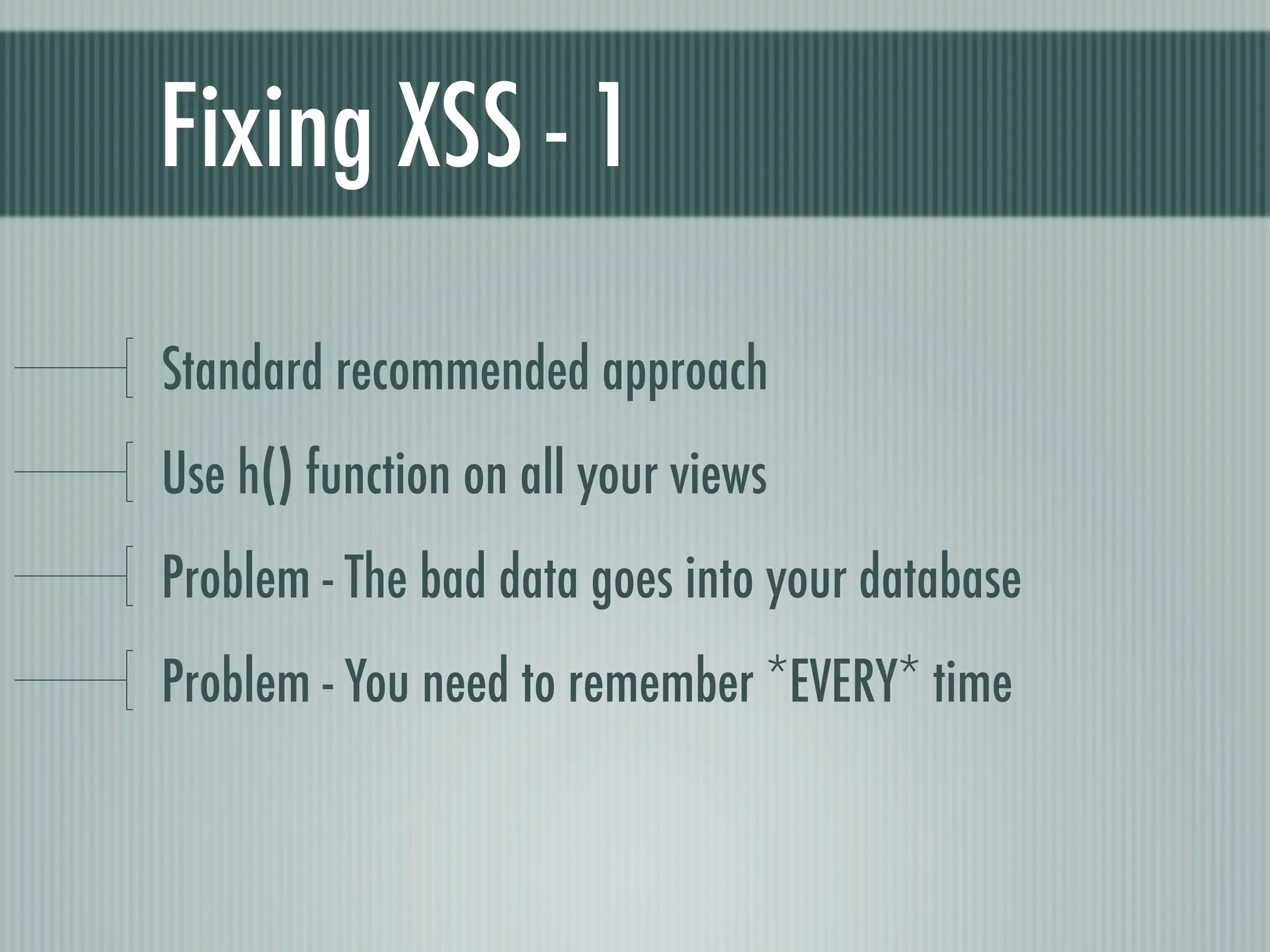 Fixing XSS - 1

Standard recommended approach

Use h() function on all your views

Problem - The bad data goes into your database

Problem - You need to remember *EVERY* time